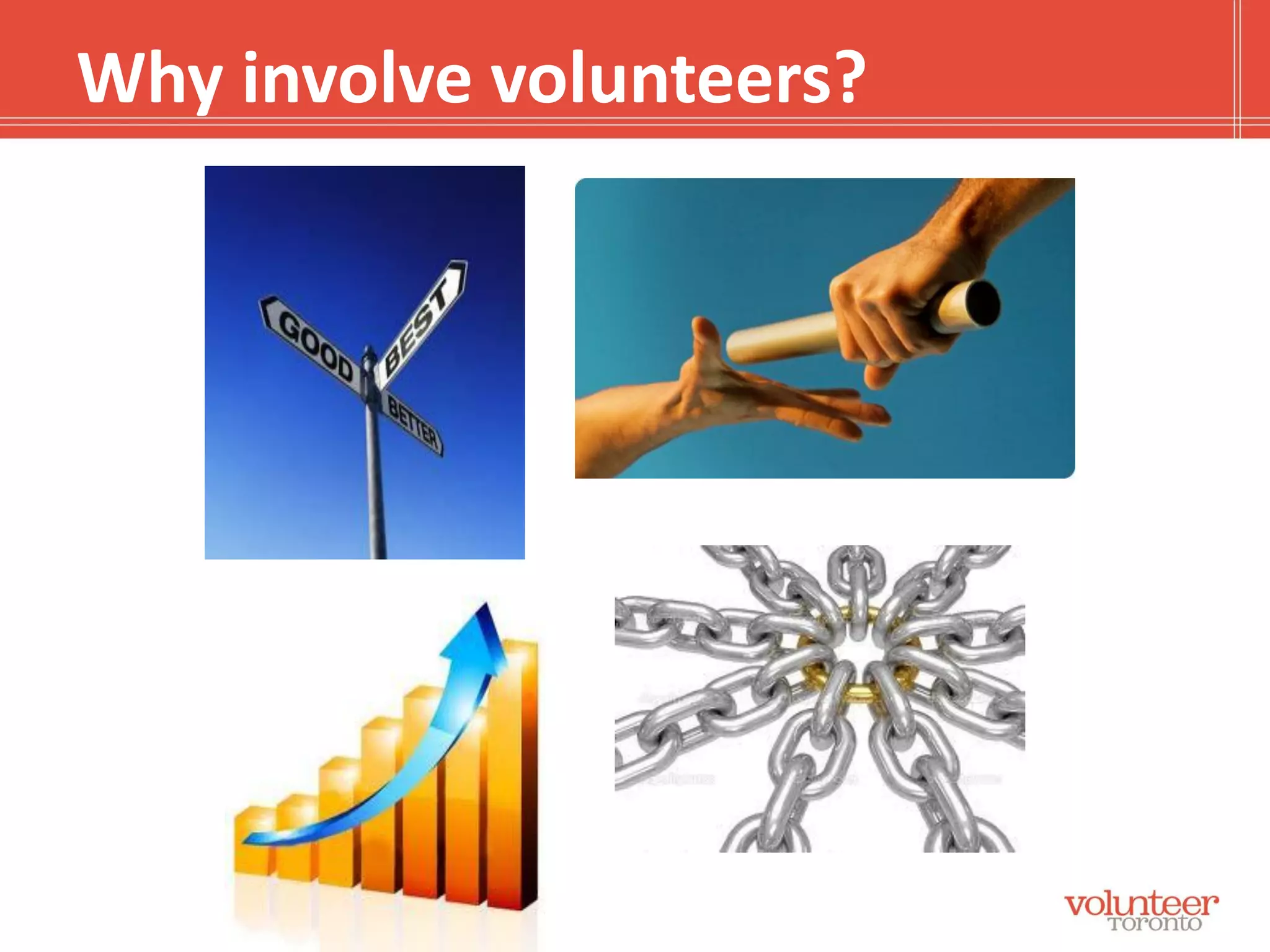 Why involve volunteers?

GOOD
BEST
BETTER

volunteer
Toronto